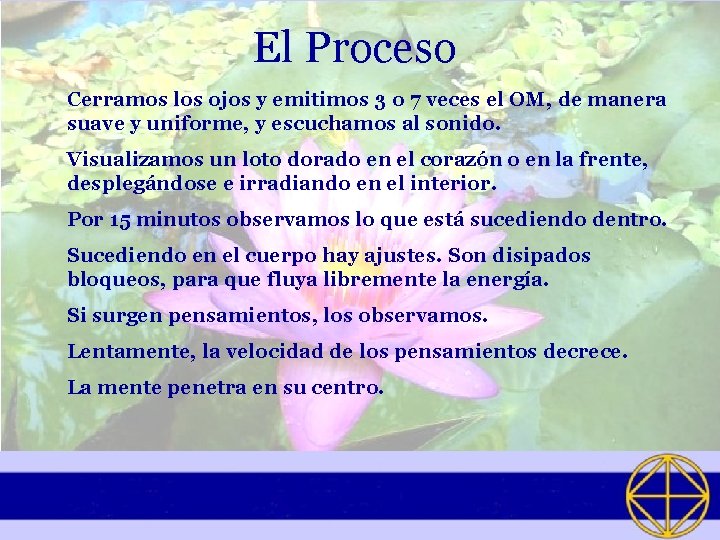 El Proceso

Cerramos los ojos y emitimos 3 o 7 veces el OM, de manera suave y uniforme, y escuchamos al sonido.

Visualizamos un loto dorado en el corazón o en la frente, desplegándose e irradiando en el interior.

Por 15 minutos observamos lo que está sucediendo dentro.

Sucediendo en el cuerpo hay ajustes. Son disipados bloqueos, para que fluya libremente la energía.

Si surgen pensamientos, los observamos.

Lentamente, la velocidad de los pensamientos decrece.

La mente penetra en su centro.